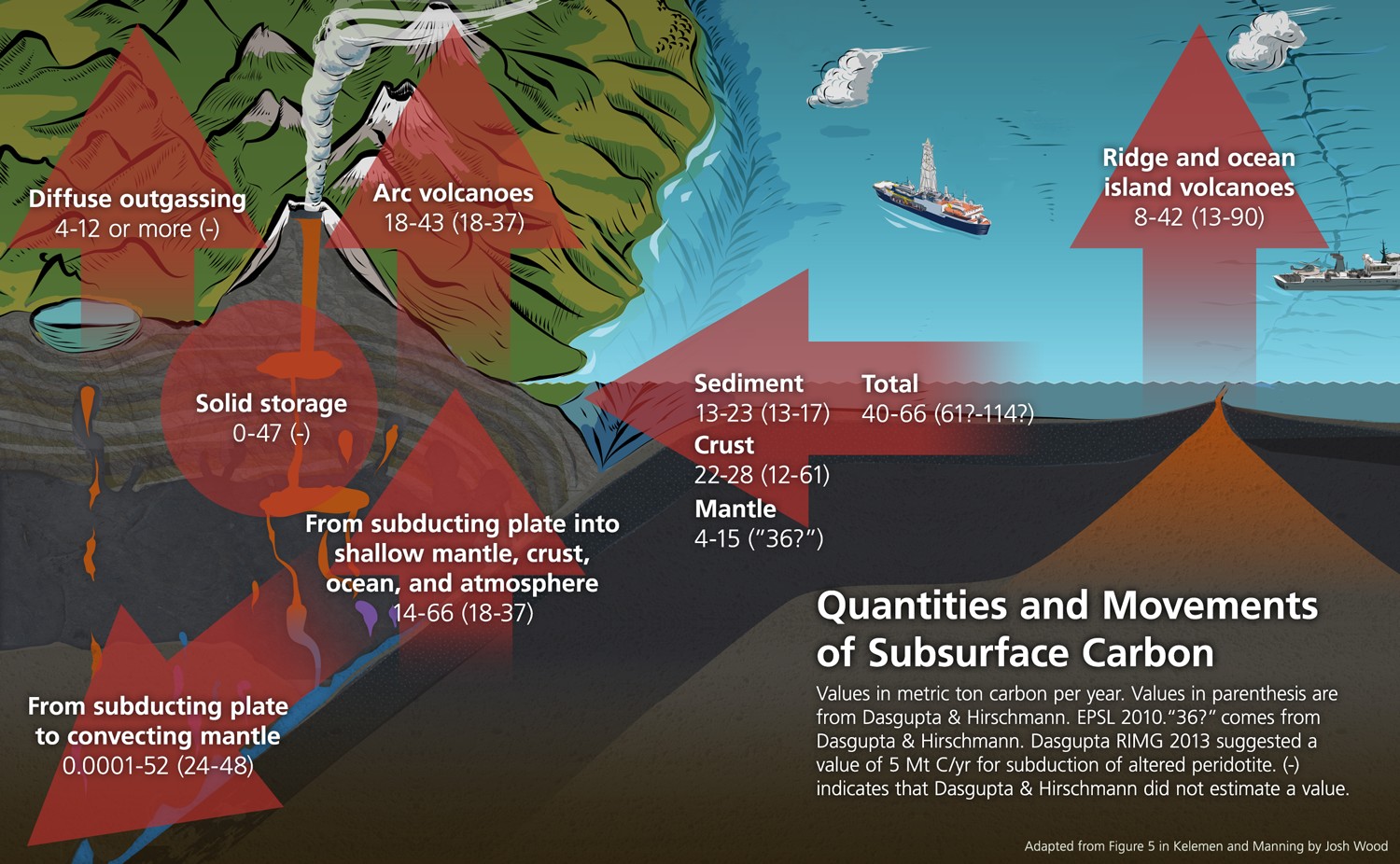 Diffuse outgassing
4-12 or more (-)

Arc volcanoes
18-43 (18-37)

Ridge and ocean island volcanoes
8-42 (13-90)

Solid storage
0-47 (-)

Sediment
13-23 (13-17)

Total
40-66 (61?-114?)

Crust
22-28 (12-61)

Mantle
4-15 ("36?")

From subducting plate into shallow mantle, crust, ocean, and atmosphere
14-66 (18-37)

From subducting plate to convecting mantle
0.0001-52 (24-48)

Quantities and Movements of Subsurface Carbon

Values in metric ton carbon per year. Values in parenthesis are from Dasgupta & Hirschmann. EPSL 2010."36?" comes from Dasgupta & Hirschmann. Dasgupta RIMG 2013 suggested a value of 5 Mt C/yr for subduction of altered peridotite. (-) indicates that Dasgupta & Hirschmann did not estimate a value.

Adapted from Figure 5 in Kelemen and Manning by Josh Wood